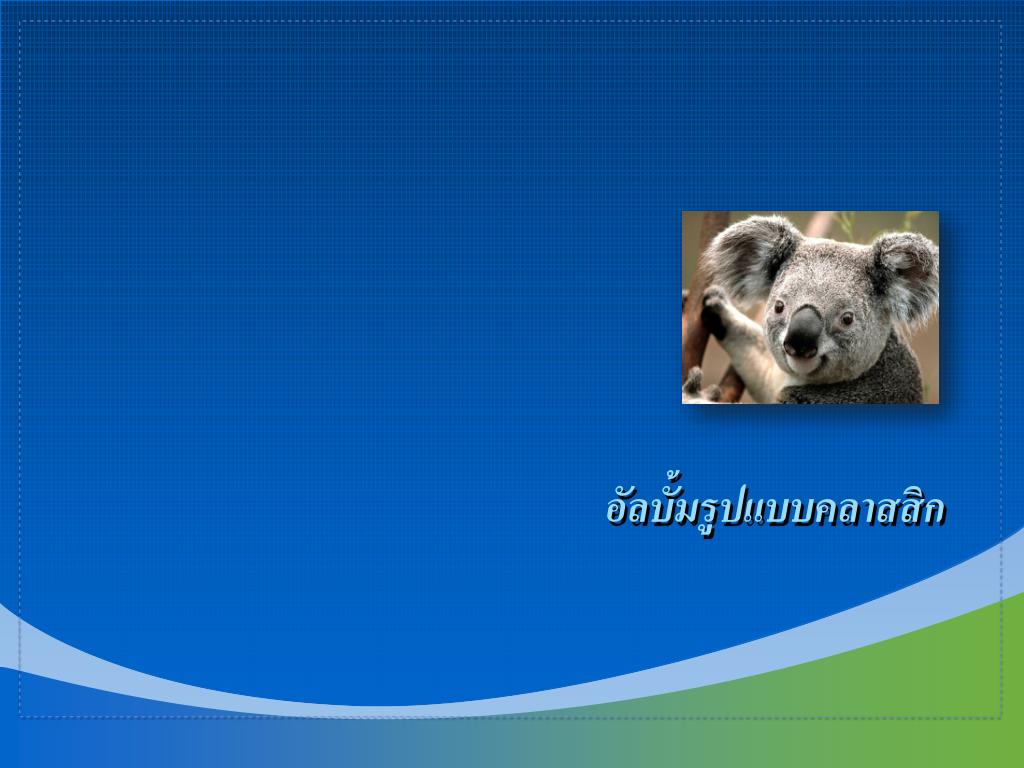 อัลบั้มรูปแบบคลาสสิก